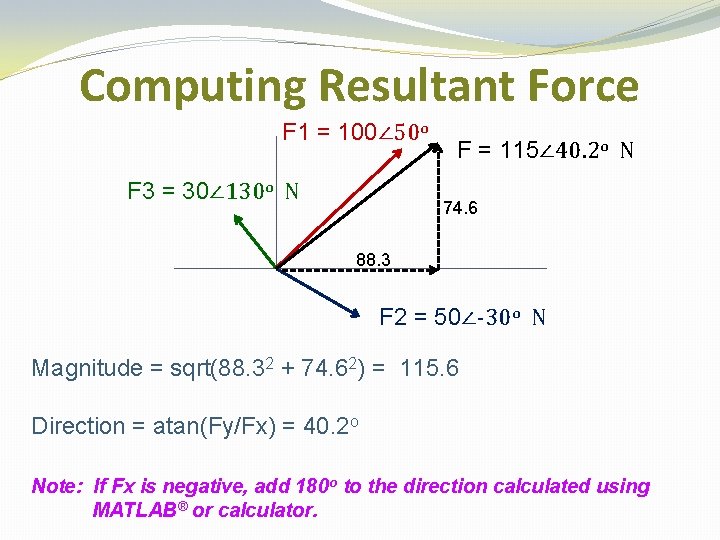 Computing Resultant Force

F1 = $100\angle 50^o$

F = $115\angle 40.2^o$ N

F3 = $30\angle 130^o$ N

74.6

88.3

F2 = $50\angle -30^o$ N

Magnitude = sqrt($88.3^2 + 74.6^2$) = 115.6

Direction = atan(Fy/Fx) = $40.2^o$

Note: If Fx is negative, add $180^o$ to the direction calculated using MATLAB® or calculator.